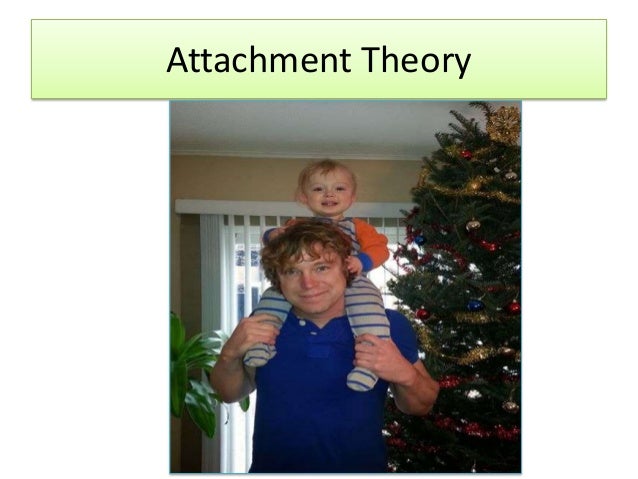 Attachment Theory